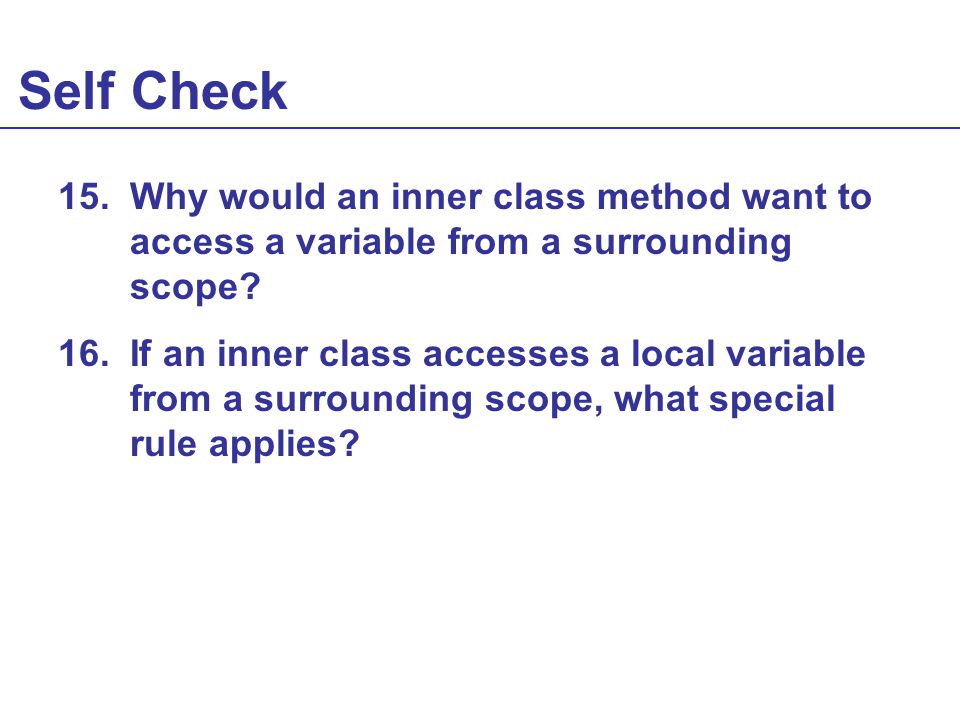 Self Check

15. Why would an inner class method want to access a variable from a surrounding scope?

16. If an inner class accesses a local variable from a surrounding scope, what special rule applies?